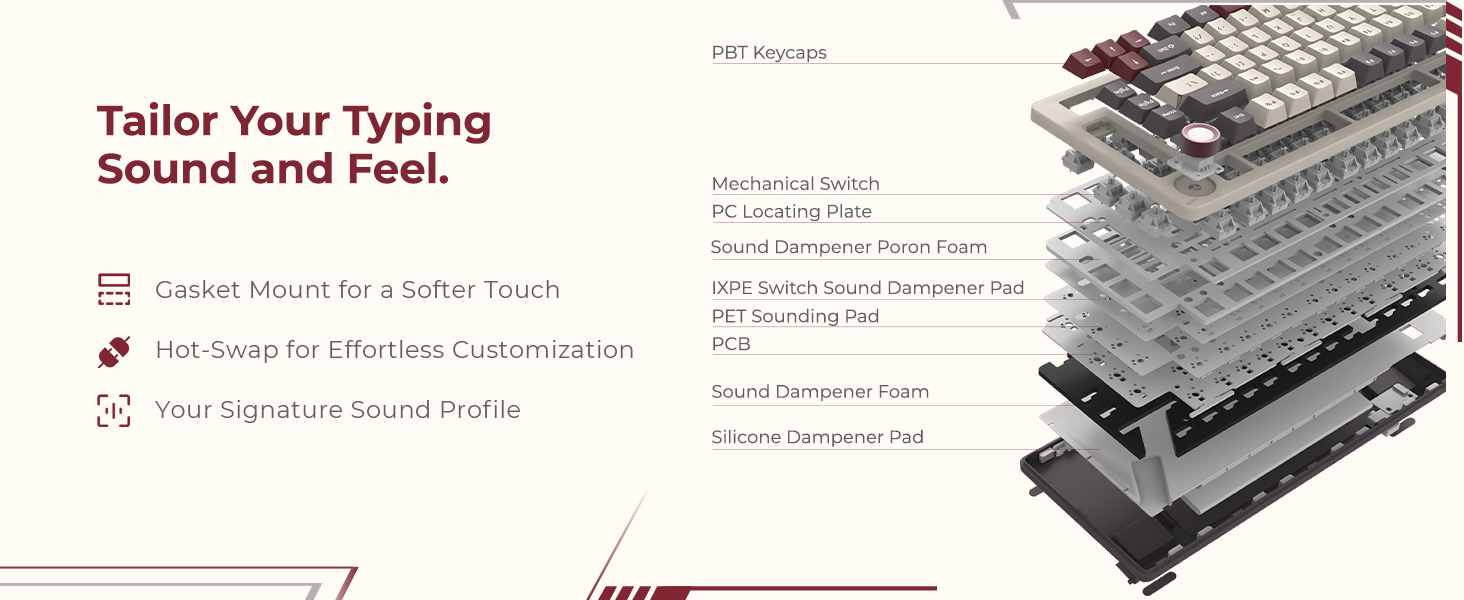 Tailor Your Typing Sound and Feel.

Gasket Mount for a Softer Touch

Hot-Swap for Effortless Customization

Your Signature Sound Profile

PBT Keycaps

Mechanical Switch

PC Locating Plate

Sound Dampener Poron Foam

IXPE Switch Sound Dampener Pad

PET Sounding Pad

PCB

Sound Dampener Foam

Silicone Dampener Pad